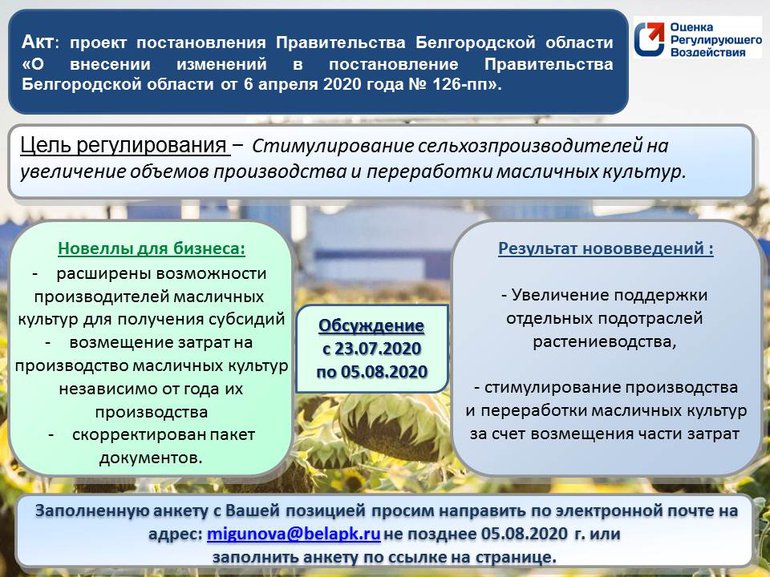 Акт: проект постановления Правительства Белгородской области «О внесении изменений в постановление Правительства Белгородской области от 6 апреля 2020 года № 126-пп».

Оценка Регулирующего Воздействия

Цель регулирования – Стимулирование сельхозпроизводителей на увеличение объемов производства и переработки масличных культур.

Новеллы для бизнеса:
- расширены возможности производителей масличных культур для получения субсидий
- возмещение затрат на производство масличных культур независимо от года их производства
- скорректирован пакет документов.

Обсуждение
с 23.07.2020
по 05.08.2020

Результат нововведений :

- Увеличение поддержки отдельных подотраслей растениеводства,

- стимулирование производства и переработки масличных культур за счет возмещения части затрат

Заполненную анкету с Вашей позицией просим направить по электронной почте на адрес: migunova@belapk.ru не позднее 05.08.2020 г. или заполнить анкету по ссылке на странице.